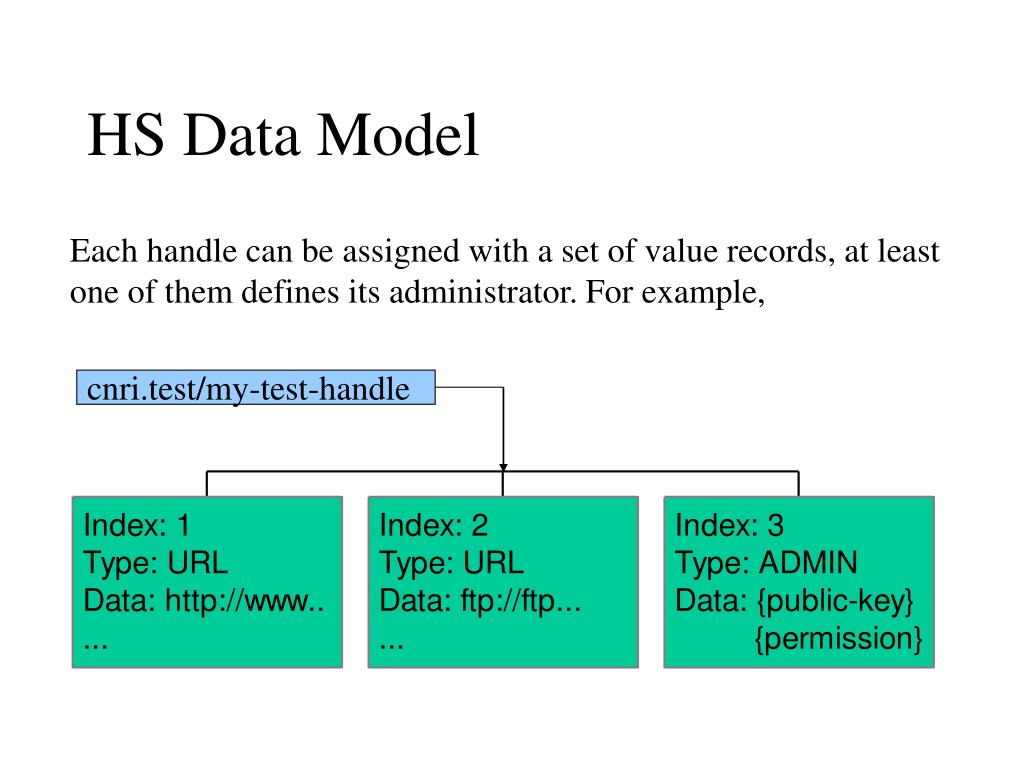 HS Data Model

Each handle can be assigned with a set of value records, at least one of them defines its administrator. For example,

cnri.test/my-test-handle

Index: 1
Type: URL
Data: http://www..
...

Index: 2
Type: URL
Data: ftp://ftp...
...

Index: 3
Type: ADMIN
Data: {public-key}
{permission}